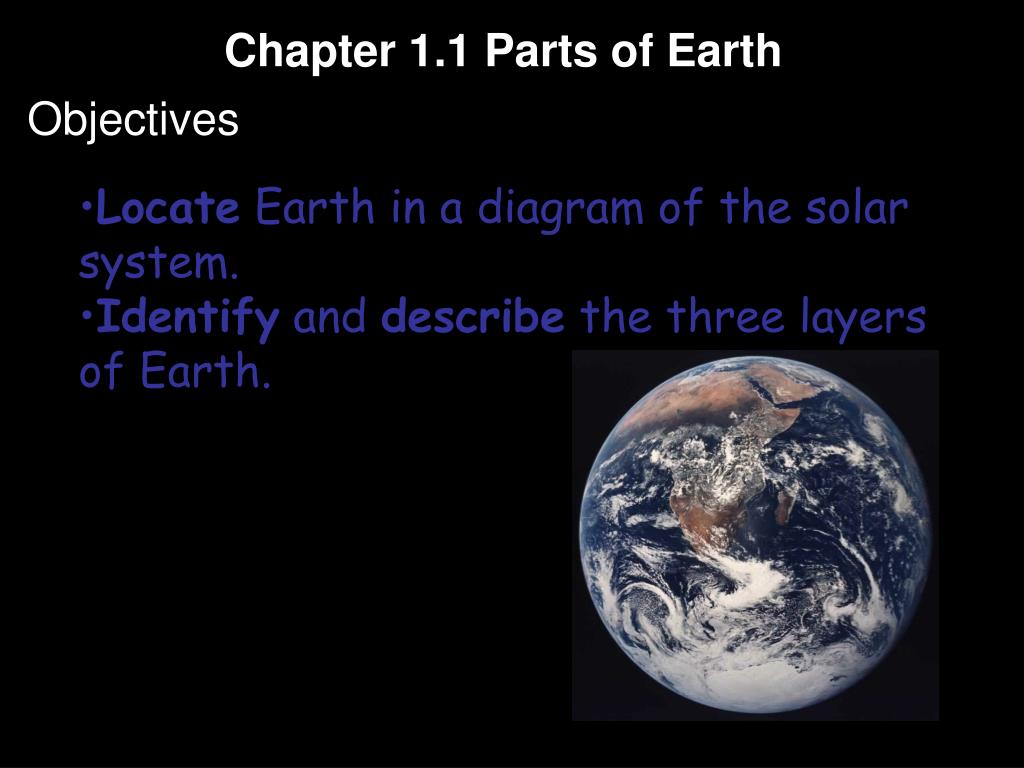 Chapter 1.1 Parts of Earth

Objectives

•Locate Earth in a diagram of the solar system.
•Identify and describe the three layers of Earth.